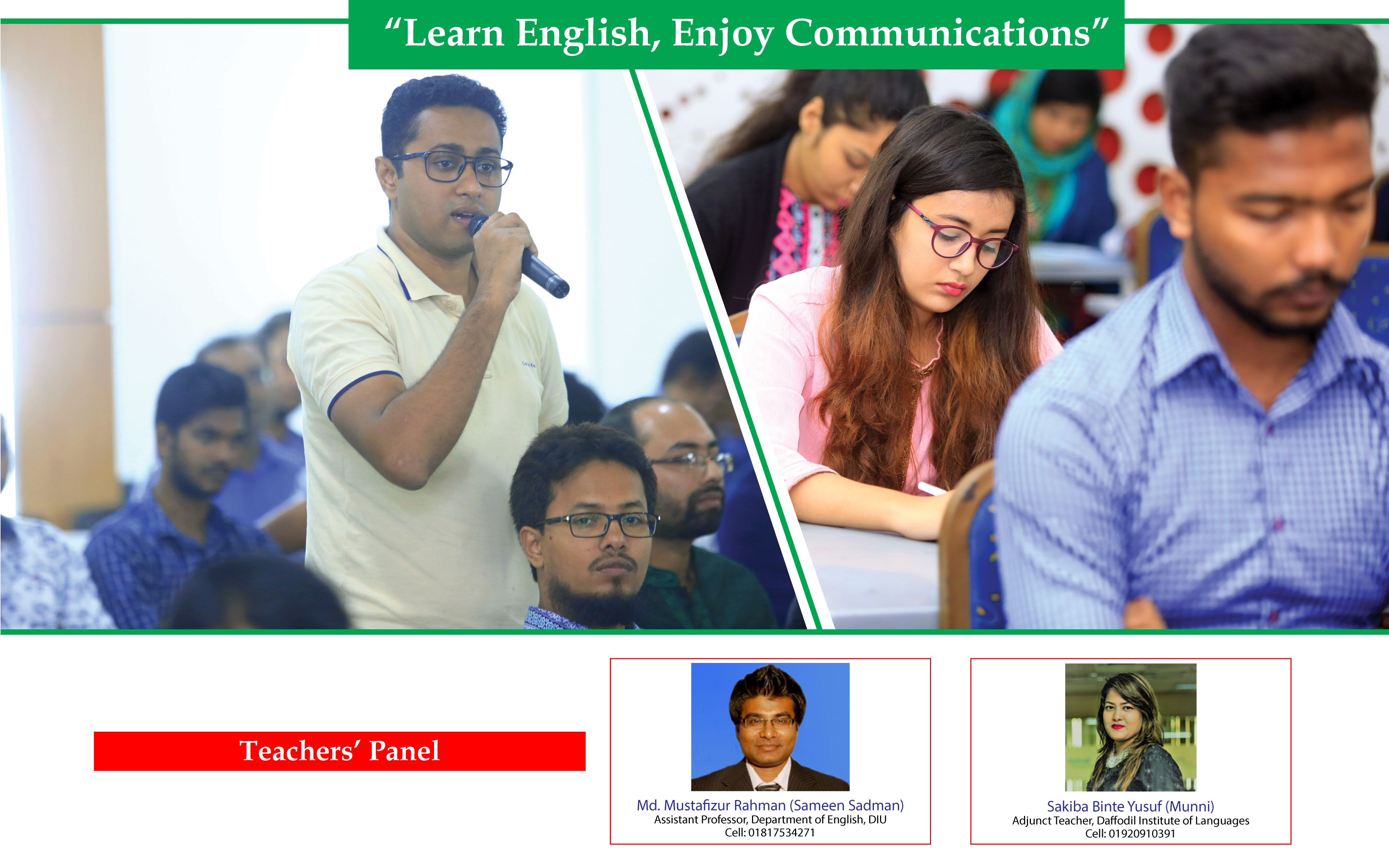 “Learn English, Enjoy Communications”

Teachers’ Panel

Md. Mustafizur Rahman (Sameen Sadman)
Assistant Professor, Department of English, DIU
Cell: 01817534271

Sakiba Binte Yusuf (Munni)
Adjunct Teacher, Daffodil Institute of Languages
Cell: 01920910391